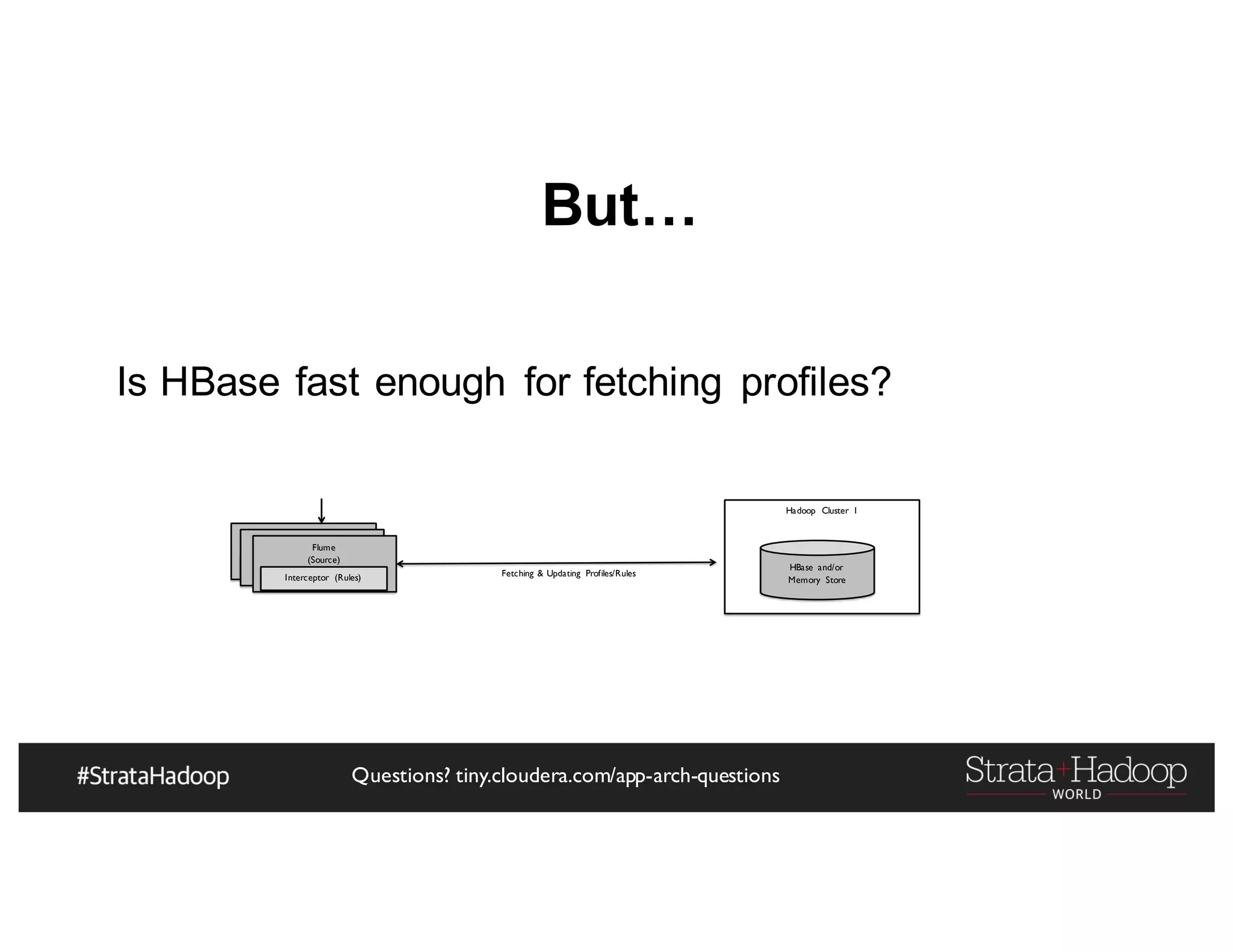 But…

Is HBase fast enough for fetching profiles?

Flume
(Source)
Interceptor (Rules)

Fetching & Updating Profiles/Rules

Hadoop Cluster I
HBase and/or
Memory Store

#StrataHadoop

Questions? tiny.cloudera.com/app-arch-questions

Strata+Hadoop
WORLD